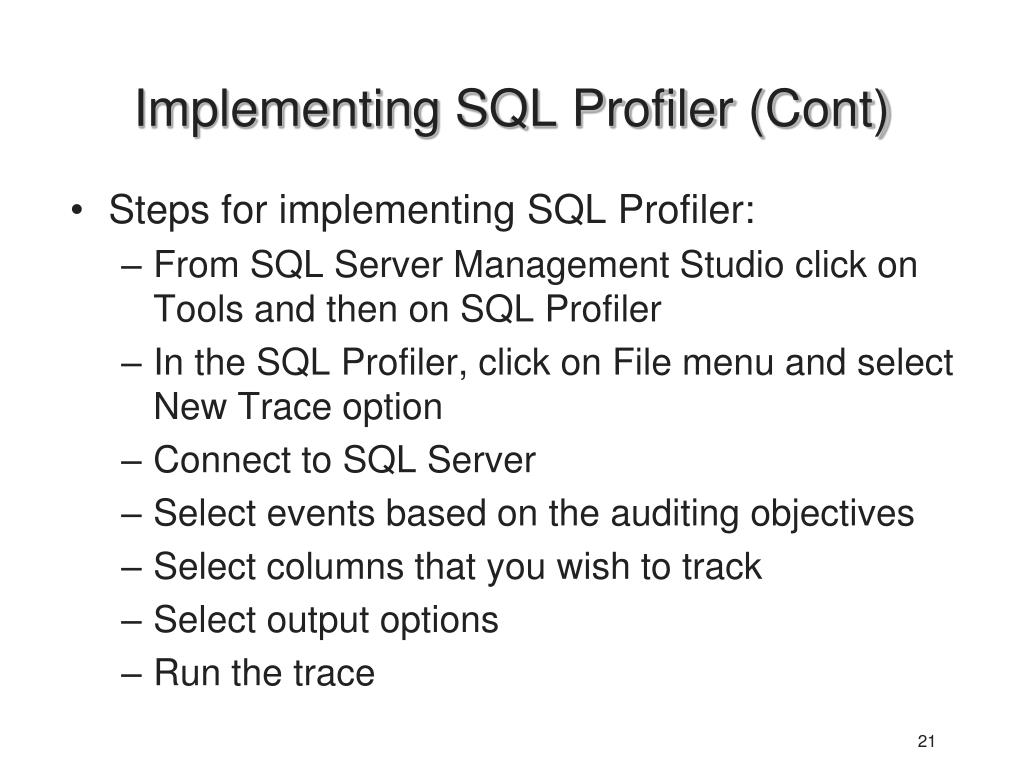 Implementing SQL Profiler (Cont)

• Steps for implementing SQL Profiler:
– From SQL Server Management Studio click on Tools and then on SQL Profiler
– In the SQL Profiler, click on File menu and select New Trace option
– Connect to SQL Server
– Select events based on the auditing objectives
– Select columns that you wish to track
– Select output options
– Run the trace

21